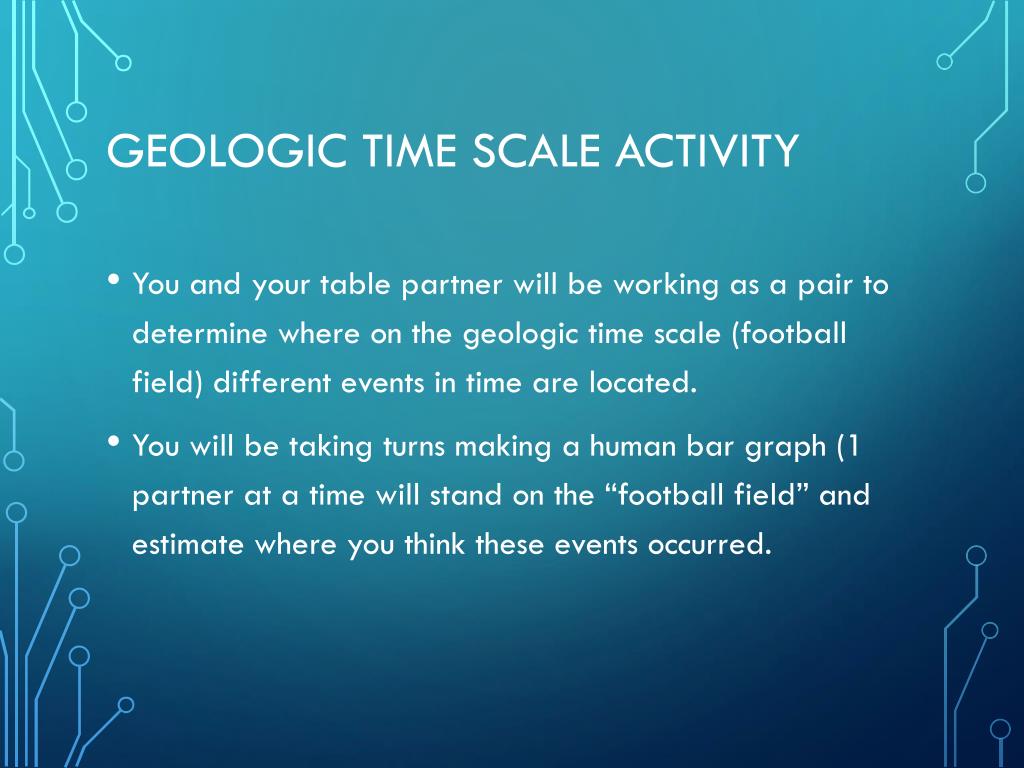 GEOLOGIC TIME SCALE ACTIVITY

• You and your table partner will be working as a pair to determine where on the geologic time scale (football field) different events in time are located.

• You will be taking turns making a human bar graph (1 partner at a time will stand on the “football field” and estimate where you think these events occurred.